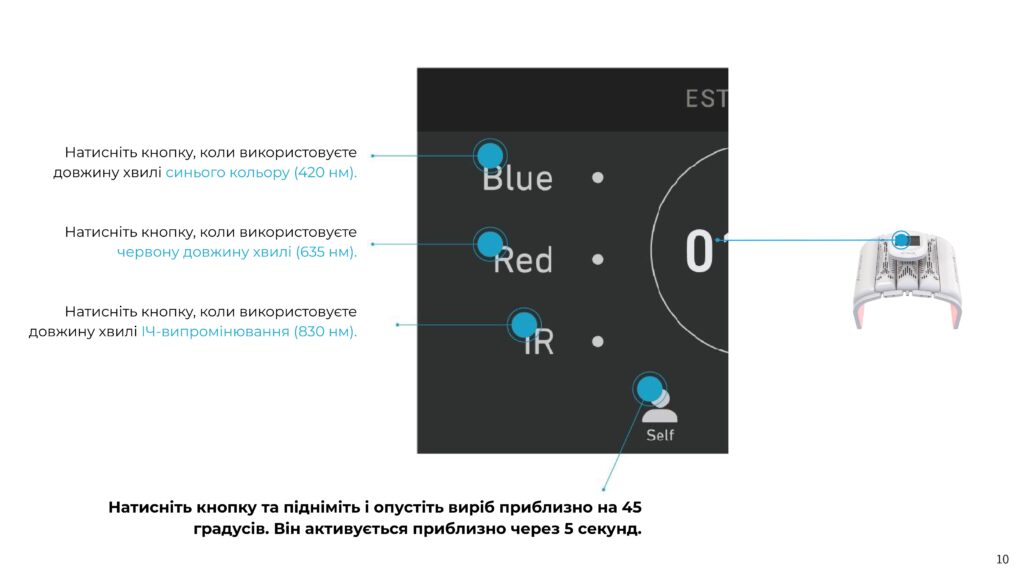 Натисніть кнопку, коли використовуєте довжину хвилі синього кольору (420 нм).

Натисніть кнопку, коли використовуєте червону довжину хвилі (635 нм).

Натисніть кнопку, коли використовуєте довжину хвилі ІЧ-випромінювання (830 нм).

EST

Blue

Red

IR

0

Self

Натисніть кнопку та підніміть і опустіть виріб приблизно на 45 градусів. Він активується приблизно через 5 секунд.

10